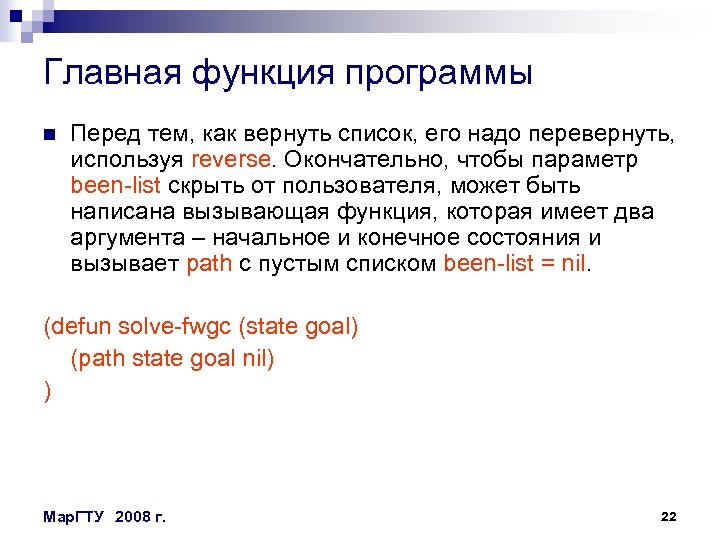 Главная функция программы

Перед тем, как вернуть список, его надо перевернуть, используя reverse. Окончательно, чтобы параметр been-list скрыть от пользователя, может быть написана вызывающая функция, которая имеет два аргумента – начальное и конечное состояния и вызывает path с пустым списком been-list = nil.

(defun solve-fwgc (state goal)
(path state goal nil)
)

МарГТУ 2008 г.

22